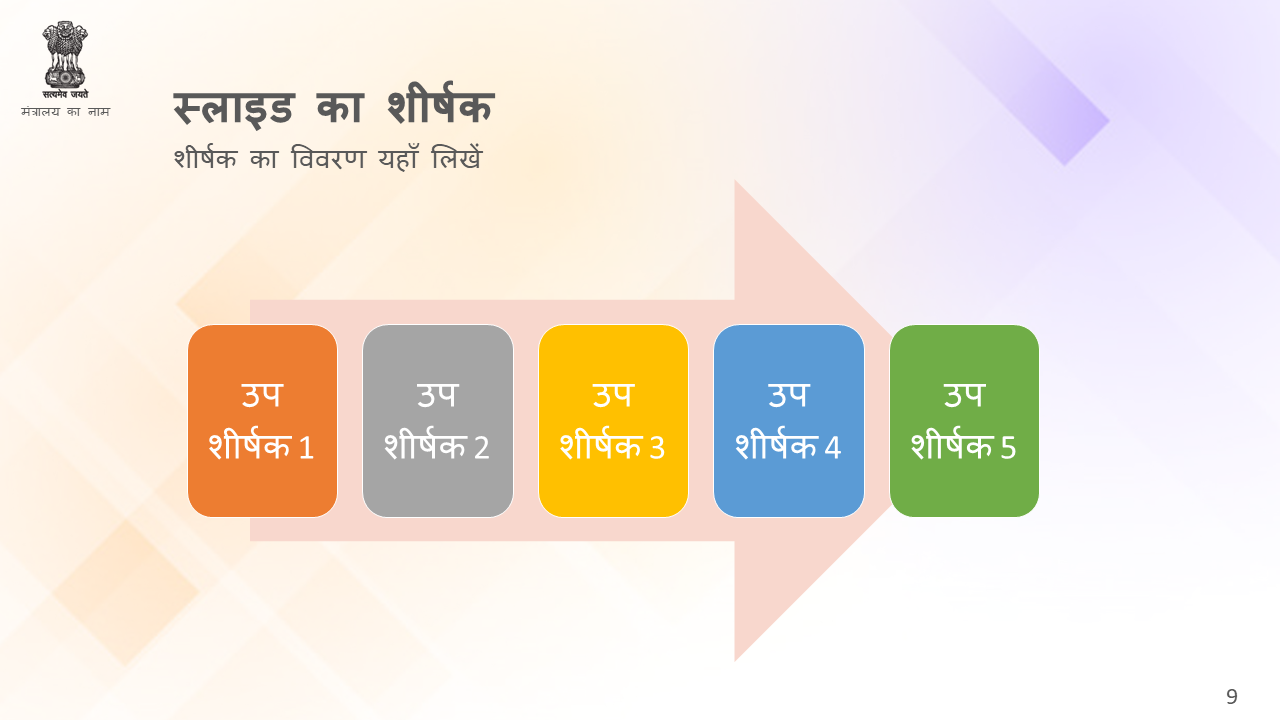 सत्यमेव जयते
मंत्रालय का नाम

स्लाइड का शीर्षक
शीर्षक का विवरण यहाँ लिखें

उप शीर्षक 1

उप शीर्षक 2

उप शीर्षक 3

उप शीर्षक 4

उप शीर्षक 5

9